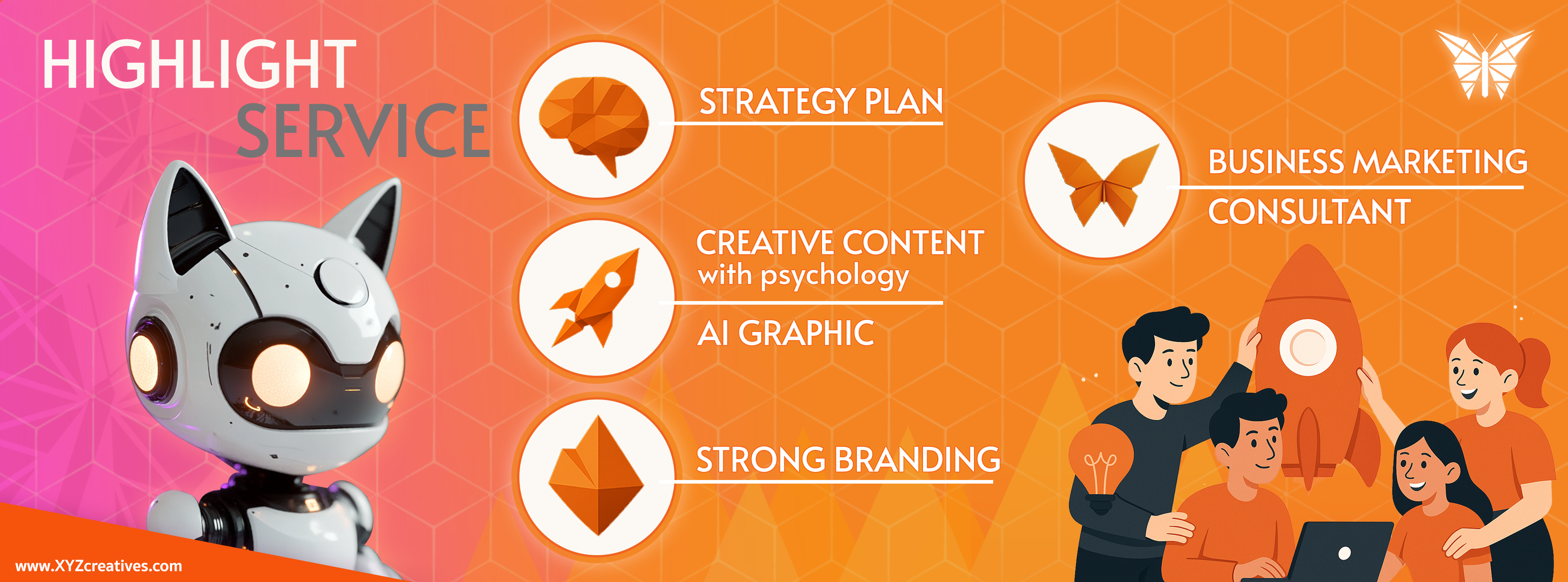 HIGHLIGHT SERVICE

STRATEGY PLAN

CREATIVE CONTENT with psychology

AI GRAPHIC

STRONG BRANDING

BUSINESS MARKETING

CONSULTANT

www.XYZcreatives.com